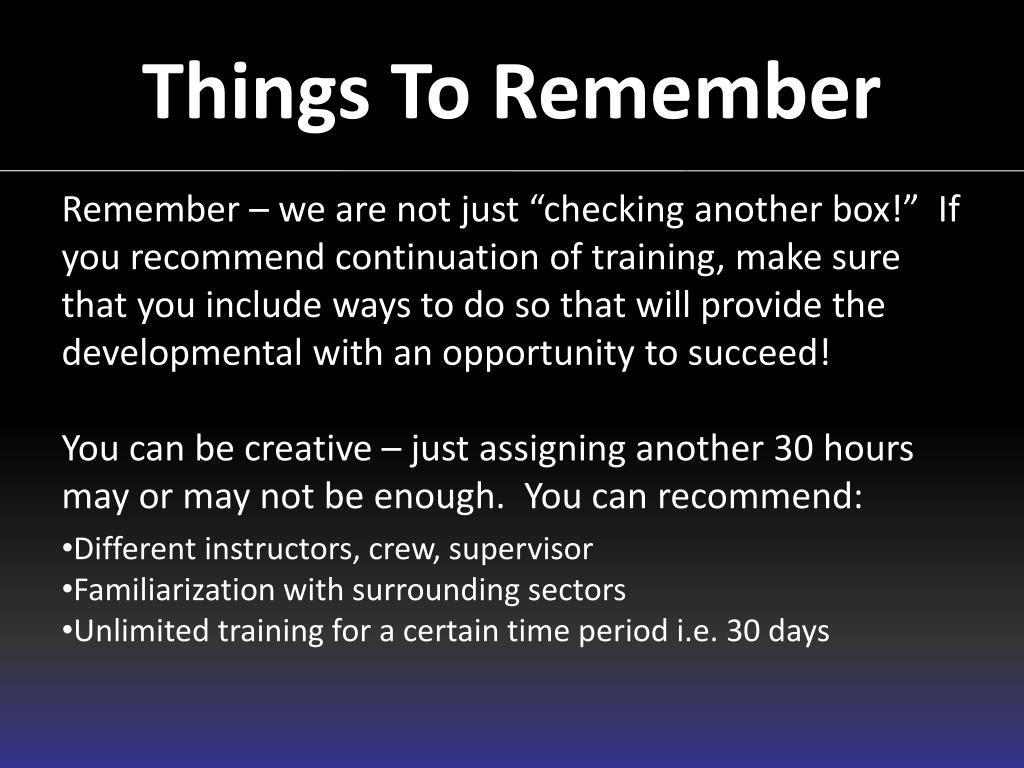 Things To Remember

Remember – we are not just “checking another box!” If you recommend continuation of training, make sure that you include ways to do so that will provide the developmental with an opportunity to succeed!

You can be creative – just assigning another 30 hours may or may not be enough. You can recommend:

•Different instructors, crew, supervisor
•Familiarization with surrounding sectors
•Unlimited training for a certain time period i.e. 30 days